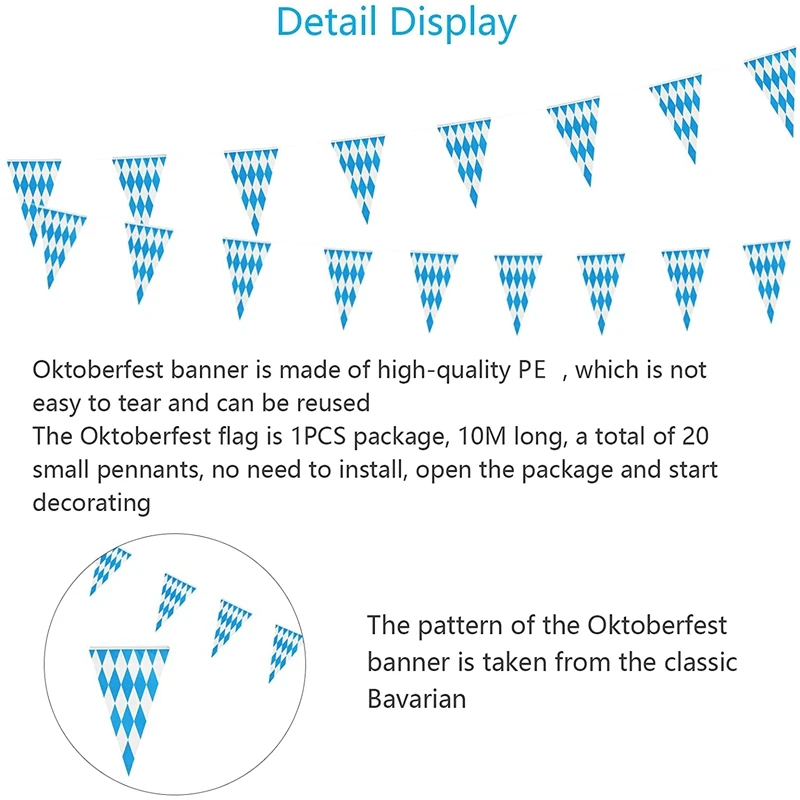 Detail Display

Oktoberfest banner is made of high-quality PE , which is not easy to tear and can be reused
The Oktoberfest flag is 1PCS package, 10M long, a total of 20 small pennants, no need to install, open the package and start decorating

The pattern of the Oktoberfest banner is taken from the classic Bavarian